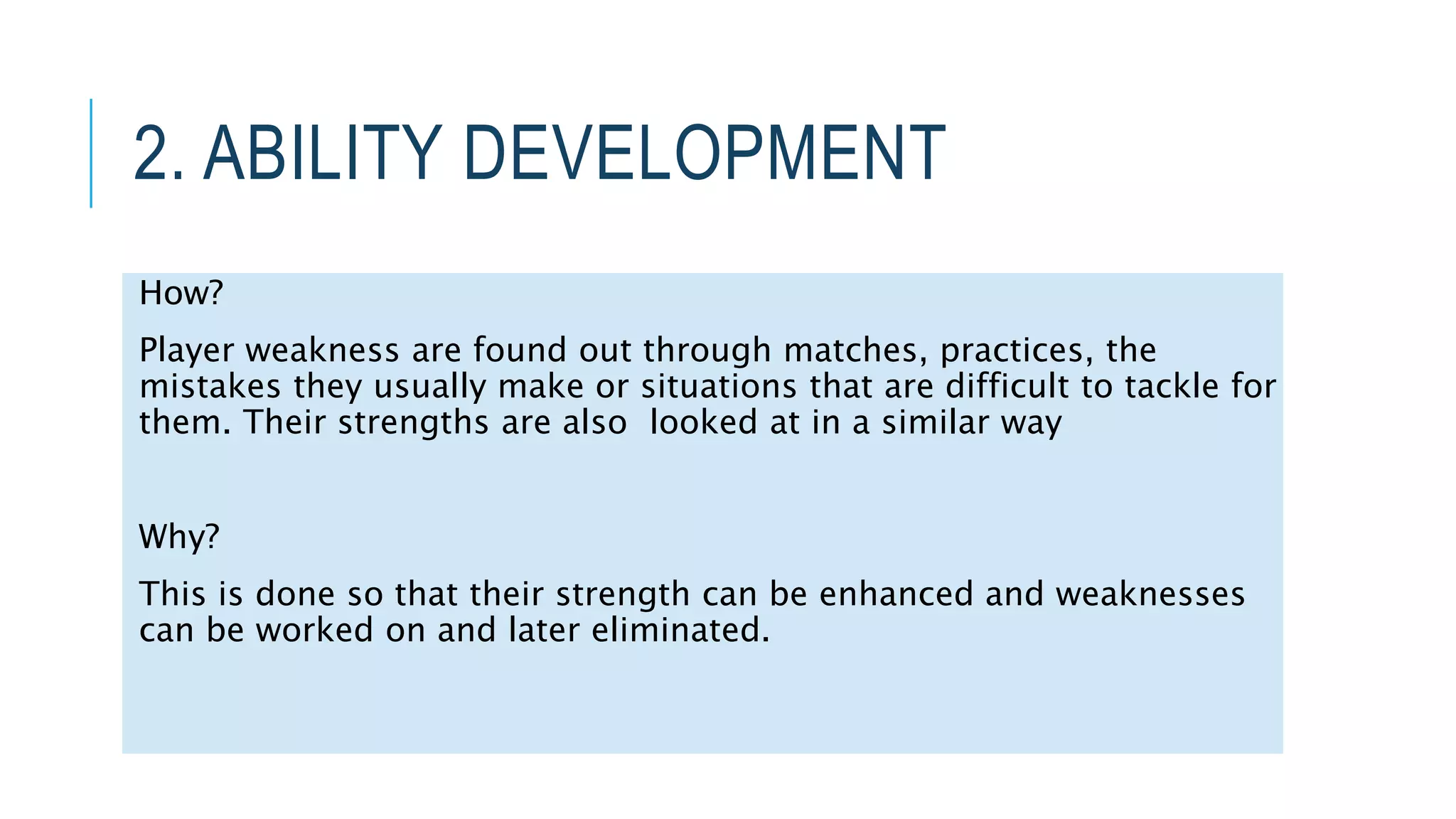 2. ABILITY DEVELOPMENT

How?

Player weakness are found out through matches, practices, the mistakes they usually make or situations that are difficult to tackle for them. Their strengths are also  looked at in a similar way

Why?

This is done so that their strength can be enhanced and weaknesses can be worked on and later eliminated.